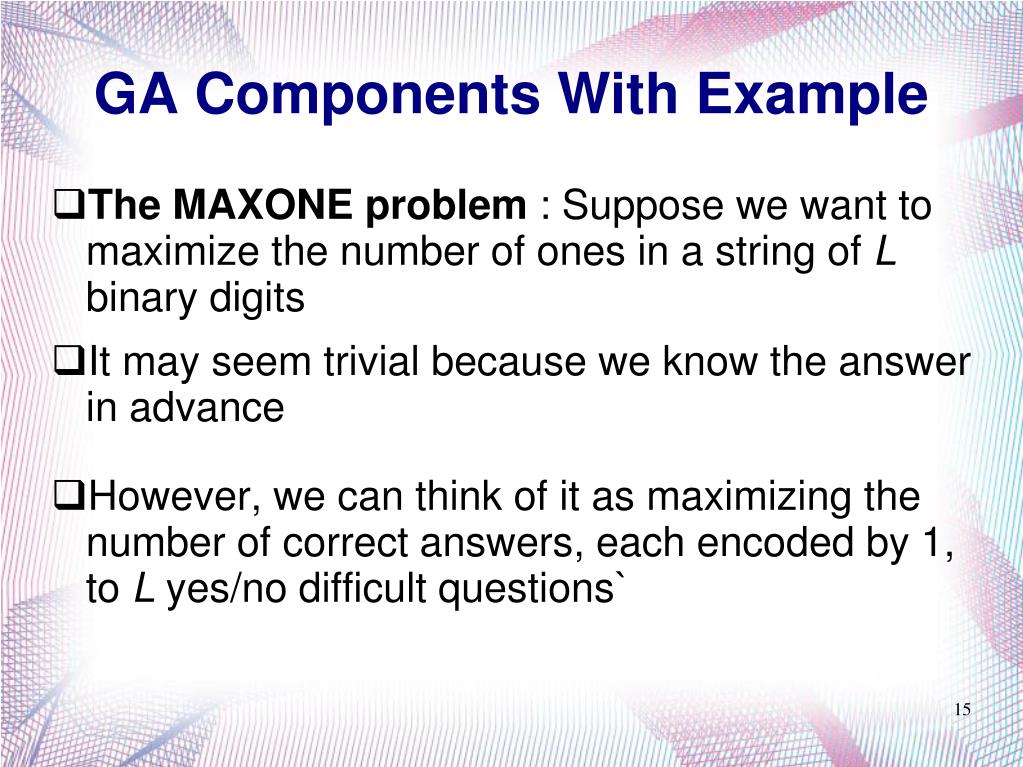 GA Components With Example

❑The MAXONE problem : Suppose we want to maximize the number of ones in a string of L binary digits

❑It may seem trivial because we know the answer in advance

❑However, we can think of it as maximizing the number of correct answers, each encoded by 1, to L yes/no difficult questions`

15